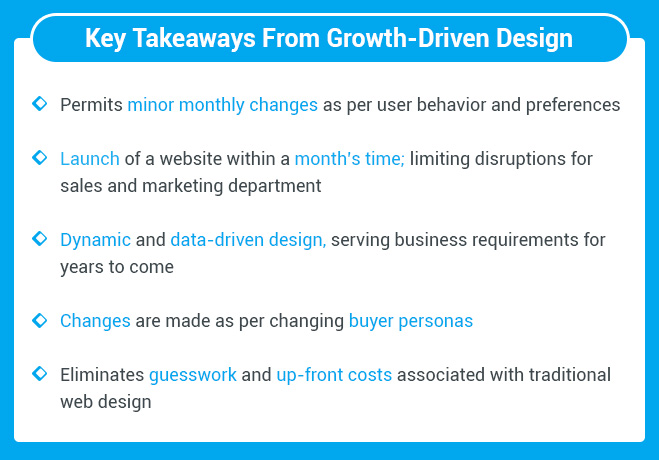 Key Takeaways From Growth-Driven Design

Permits minor monthly changes as per user behavior and preferences

Launch of a website within a month's time; limiting disruptions for sales and marketing department

Dynamic and data-driven design, serving business requirements for years to come

Changes are made as per changing buyer personas

Eliminates guesswork and up-front costs associated with traditional web design